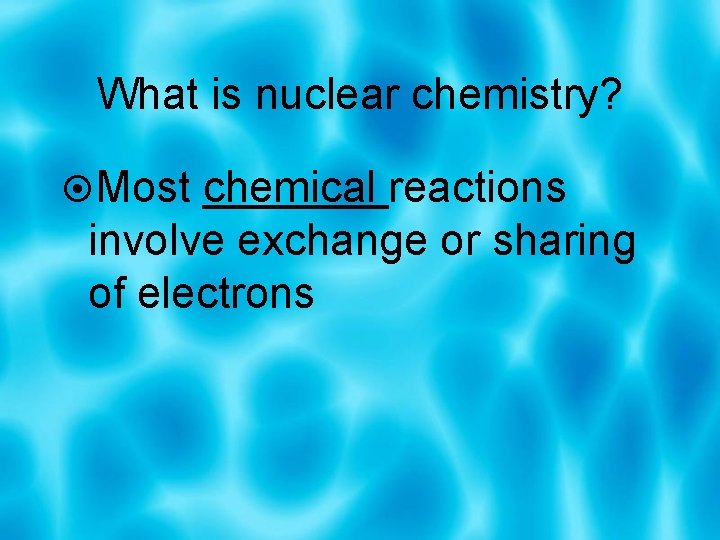 What is nuclear chemistry?

Most chemical reactions involve exchange or sharing of electrons